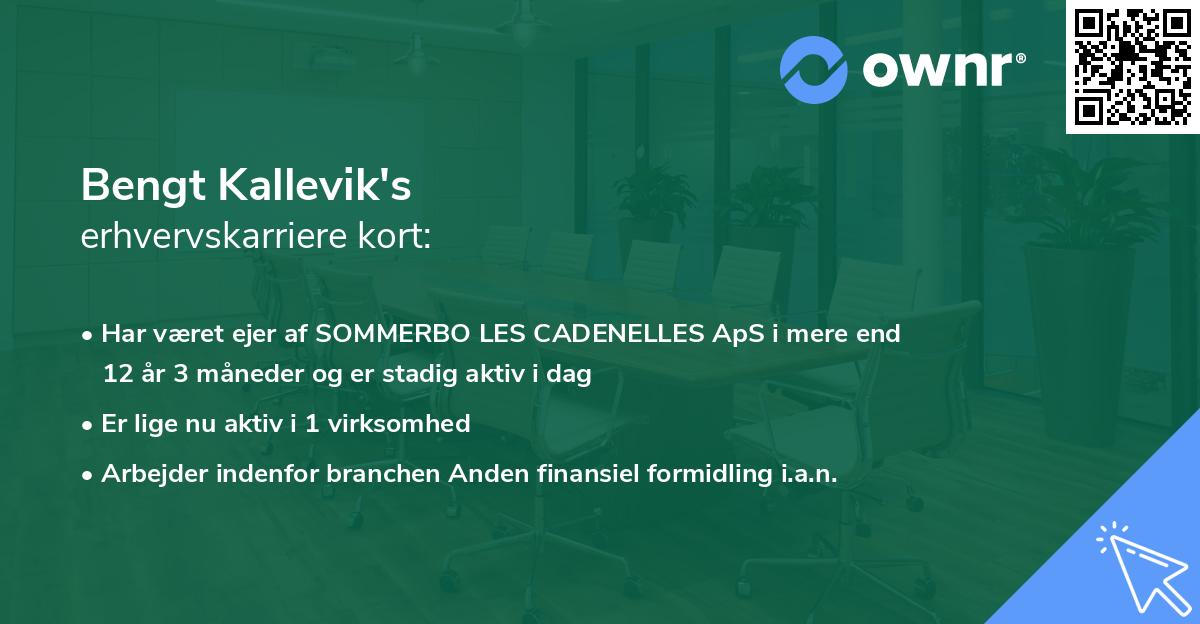 ownr®

Bengt Kallevik's
erhvervskarriere kort:

• Har været ejer af SOMMERBO LES CADENELLES ApS i mere end 12 år 3 måneder og er stadig aktiv i dag

• Er lige nu aktiv i 1 virksomhed

• Arbejder indenfor branchen Anden finansiel formidling i.a.n.